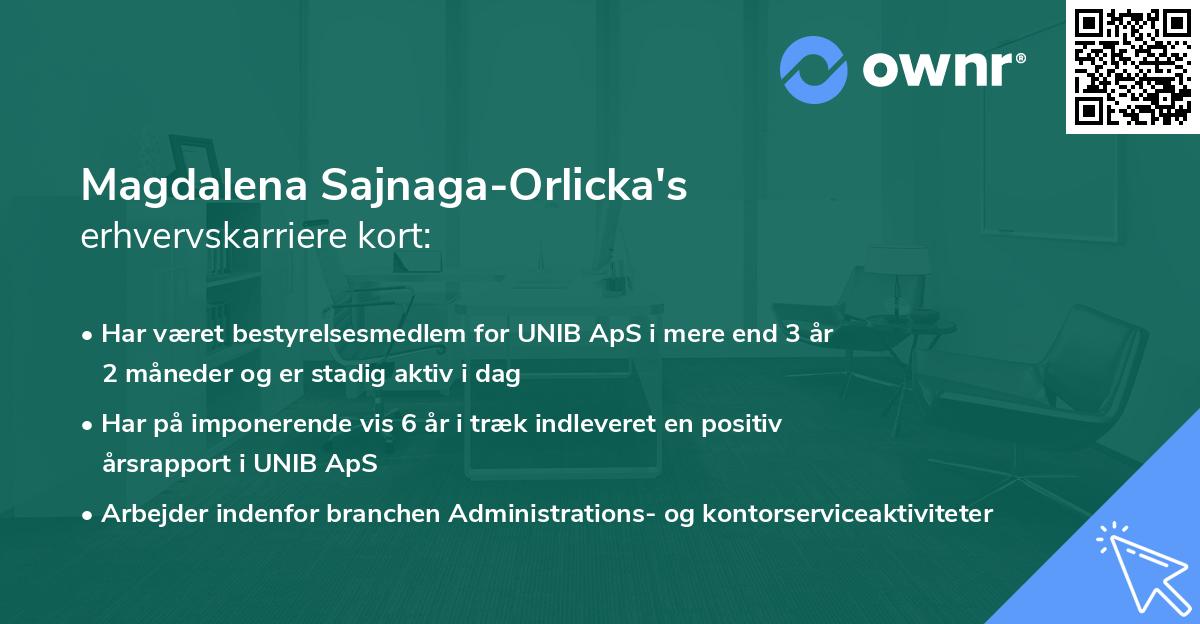 ownr®

Magdalena Sajnaga-Orlicka's
erhvervskarriere kort:

• Har været bestyrelsesmedlem for UNIB ApS i mere end 3 år 2 måneder og er stadig aktiv i dag

• Har på imponerende vis 6 år i træk indleveret en positiv årsrapport i UNIB ApS

• Arbejder indenfor branchen Administrations- og kontorserviceaktiviteter